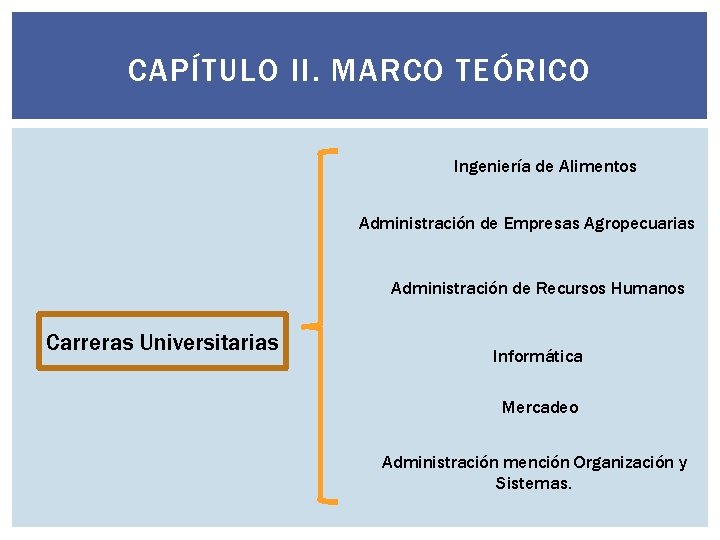 CAPÍTULO II. MARCO TEÓRICO

Carreras Universitarias

Ingeniería de Alimentos

Administración de Empresas Agropecuarias

Administración de Recursos Humanos

Informática

Mercadeo

Administración mención Organización y Sistemas.